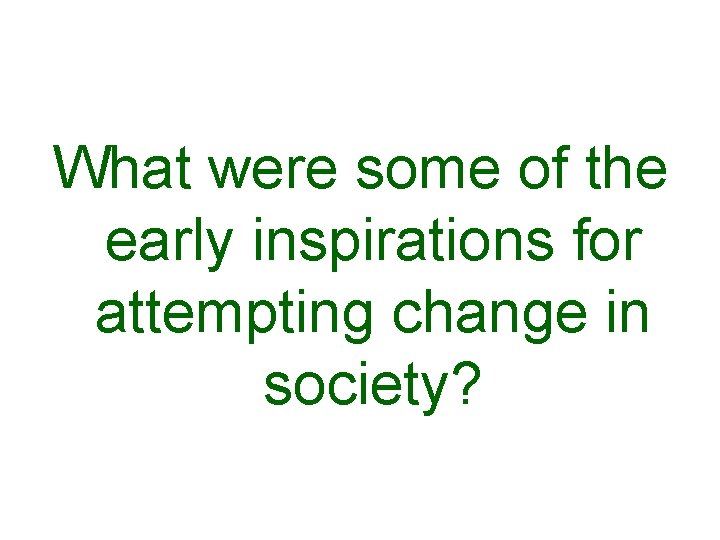 What were some of the early inspirations for attempting change in society?